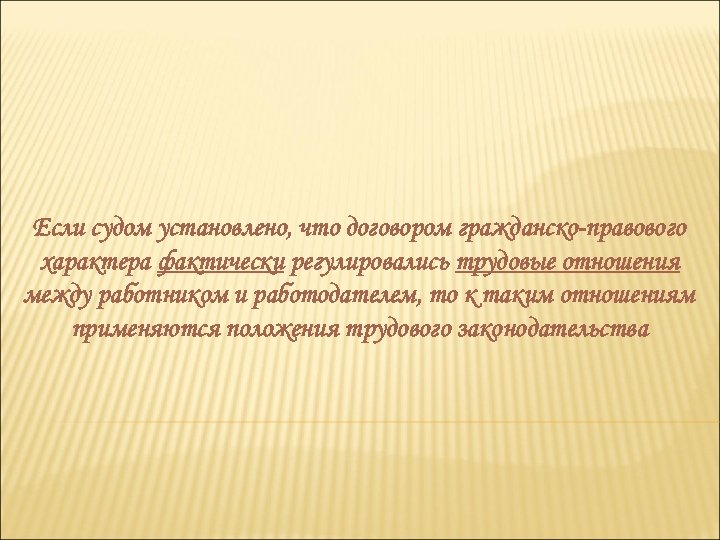 Если судом установлено, что договором гражданско-правового характера фактически регулировались трудовые отношения между работником и работодателем, то к таким отношениям применяются положения трудового законодательства